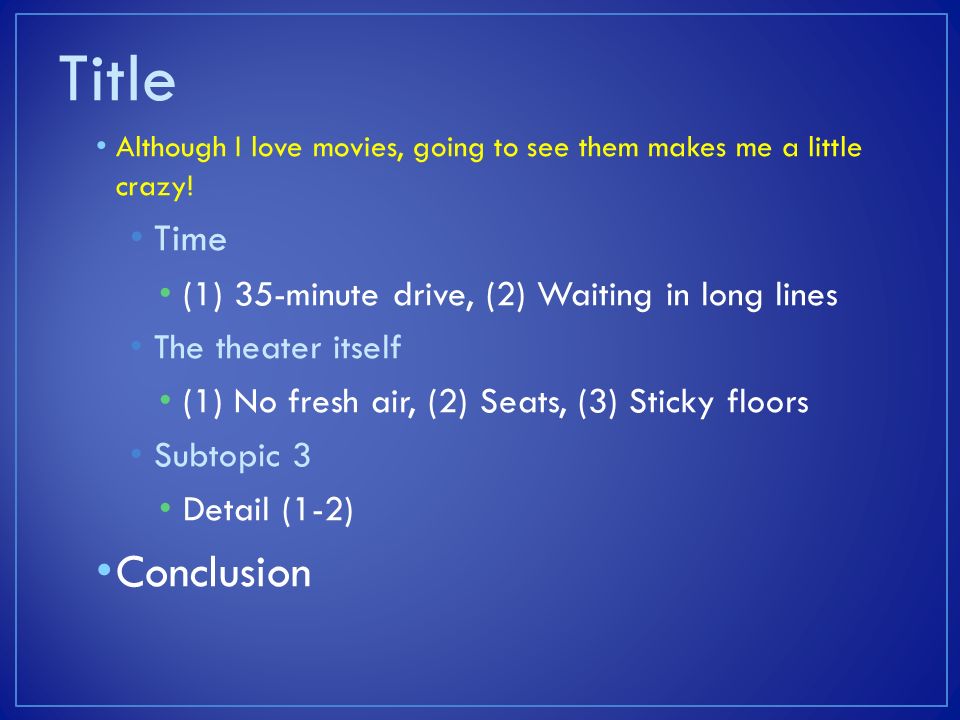 Title

• Although I love movies, going to see them makes me a little crazy!

• Time

• (1) 35-minute drive, (2) Waiting in long lines

• The theater itself

• (1) No fresh air, (2) Seats, (3) Sticky floors

• Subtopic 3

• Detail (1-2)

• Conclusion